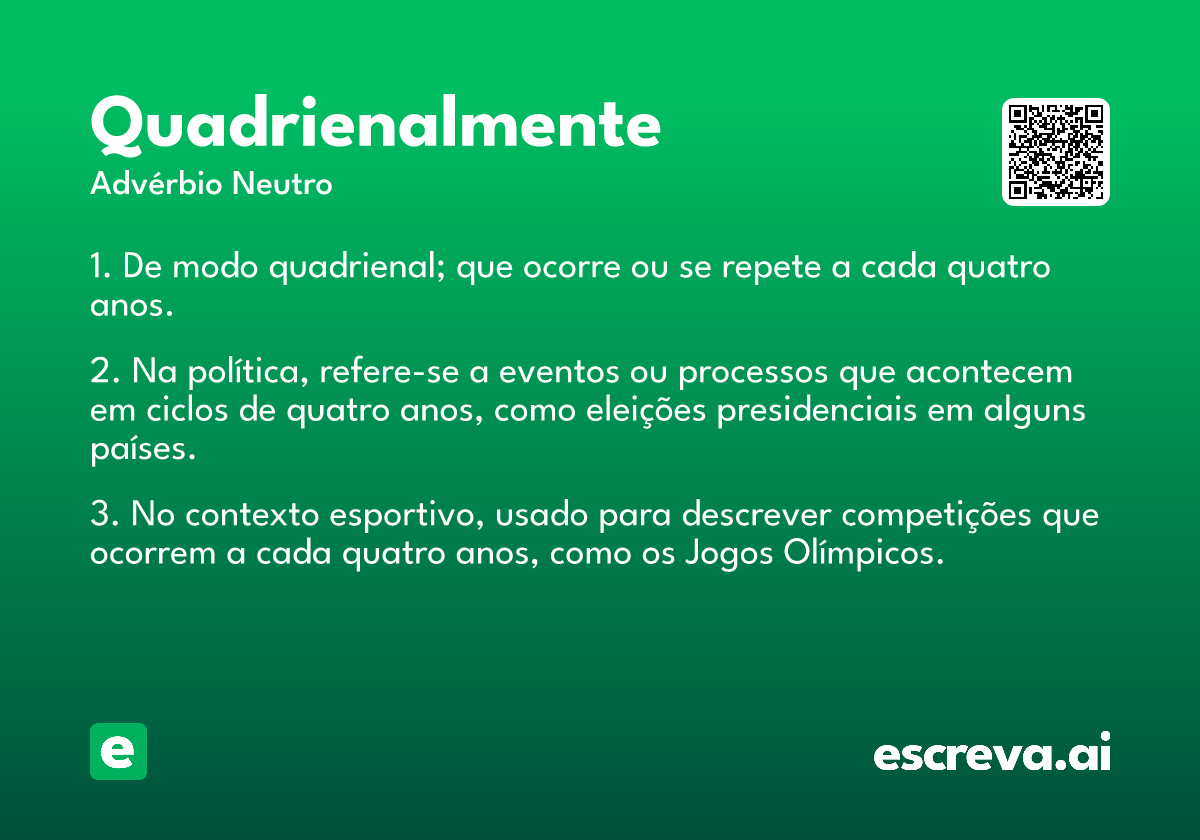 Quadrienalmente
Advérbio Neutro

1. De modo quadrienal; que ocorre ou se repete a cada quatro anos.

2. Na política, refere-se a eventos ou processos que acontecem em ciclos de quatro anos, como eleições presidenciais em alguns países.

3. No contexto esportivo, usado para descrever competições que ocorrem a cada quatro anos, como os Jogos Olímpicos.

e

escreva.ai